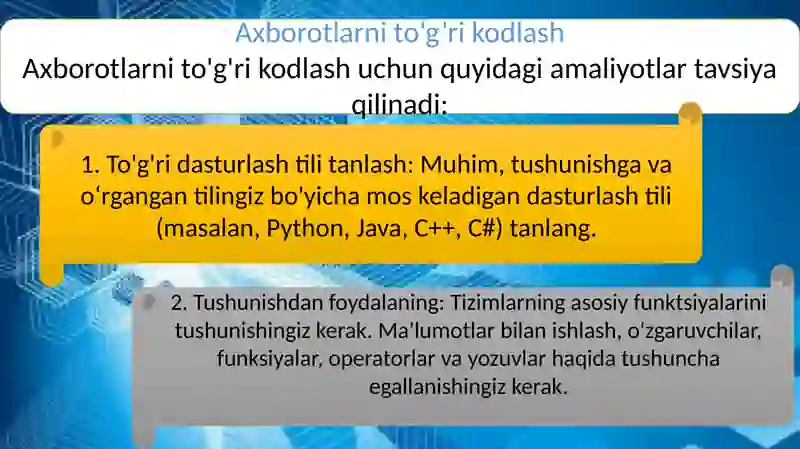 Axborotlarni to'g'ri kodlash

Axborotlarni to'g'ri kodlash uchun quyidagi amaliyotlar tavsiya qilinadi:

1. To'g'ri dasturlash tili tanlash: Muhim, tushunishga va o‘rgangan tilingiz bo'yicha mos keladigan dasturlash tili (masalan, Python, Java, C++, C#) tanlang.

2. Tushunishdan foydalaning: Tizimlarning asosiy funktsiyalarini tushunishingiz kerak. Ma'lumotlar bilan ishlash, o'zgaruvchilar, funksiyalar, operatorlar va yozuvlar haqida tushuncha egallanishingiz kerak.